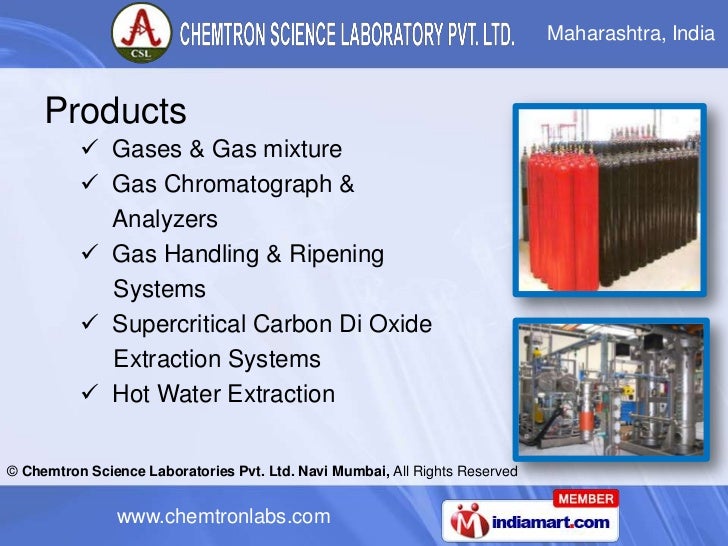 CSL

CHEMTRON SCIENCE LABORATORY PVT. LTD.

Maharashtra, India

Products

✓ Gases & Gas mixture
✓ Gas Chromatograph & Analyzers
✓ Gas Handling & Ripening Systems
✓ Supercritical Carbon Di Oxide Extraction Systems
✓ Hot Water Extraction

© Chemtron Science Laboratories Pvt. Ltd. Navi Mumbai, All Rights Reserved

www.chemtronlabs.com

MEMBER
indiamart.com